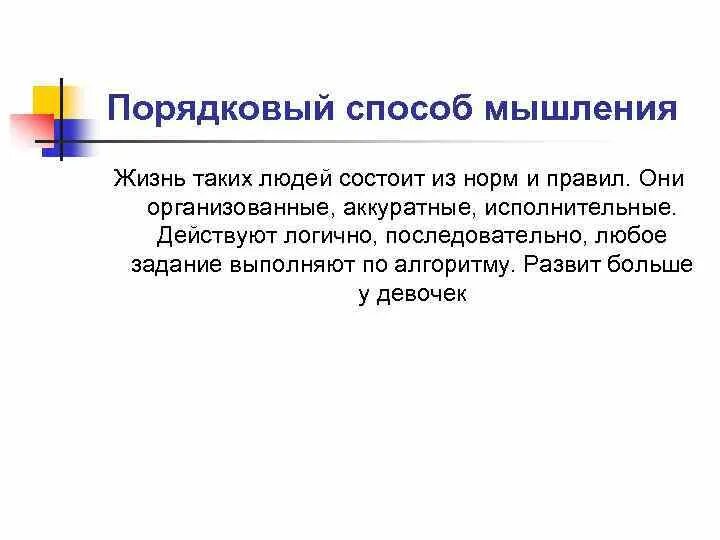 Порядковый способ мышления

Жизнь таких людей состоит из норм и правил. Они организованные, аккуратные, исполнительные. Действуют логично, последовательно, любое задание выполняют по алгоритму. Развит больше у девочек